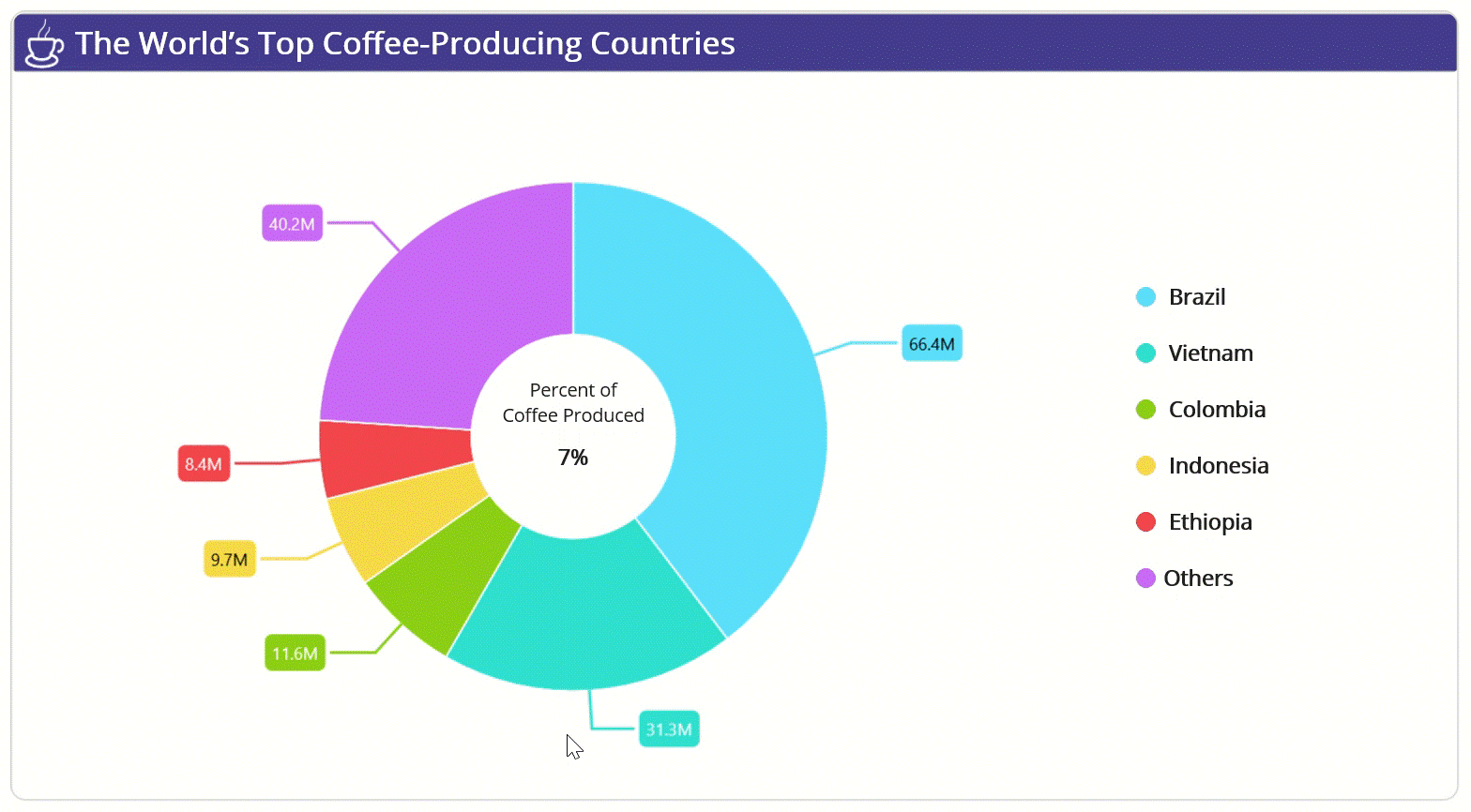 The World's Top Coffee-Producing Countries

40.2M

66.4M

Percent of Coffee Produced

7%

8.4M

9.7M

11.6M

31.3M

Brazil

Vietnam

Colombia

Indonesia

Ethiopia

Others